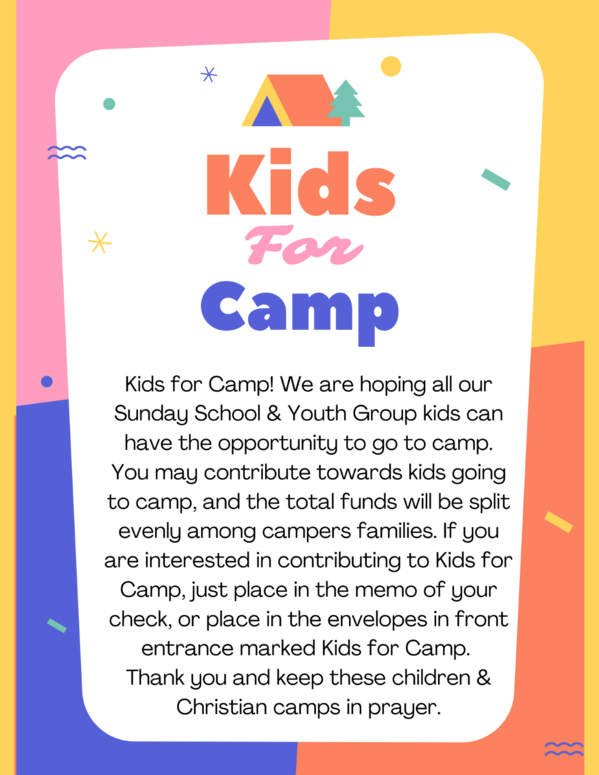 Kids
For
Camp

Kids for Camp! We are hoping all our Sunday School & Youth Group kids can have the opportunity to go to camp. You may contribute towards kids going to camp, and the total funds will be split evenly among campers families. If you are interested in contributing to Kids for Camp, just place in the memo of your check, or place in the envelopes in front entrance marked Kids for Camp. Thank you and keep these children & Christian camps in prayer.